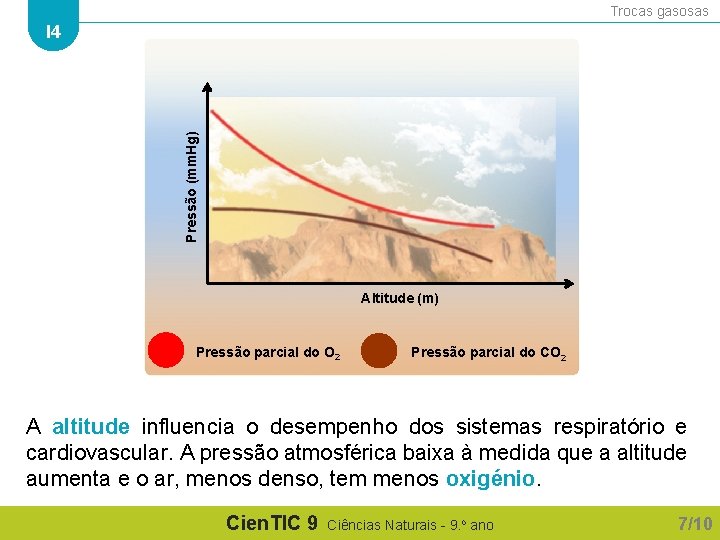 I4

Trocas gasosas

Pressão (mmHg)

Altitude (m)

Pressão parcial do $O_2$

Pressão parcial do $CO_2$

A altitude influencia o desempenho dos sistemas respiratório e cardiovascular. A pressão atmosférica baixa à medida que a altitude aumenta e o ar, menos denso, tem menos oxigénio.

CienTIC 9 Ciências Naturais - 9.º ano

7/10